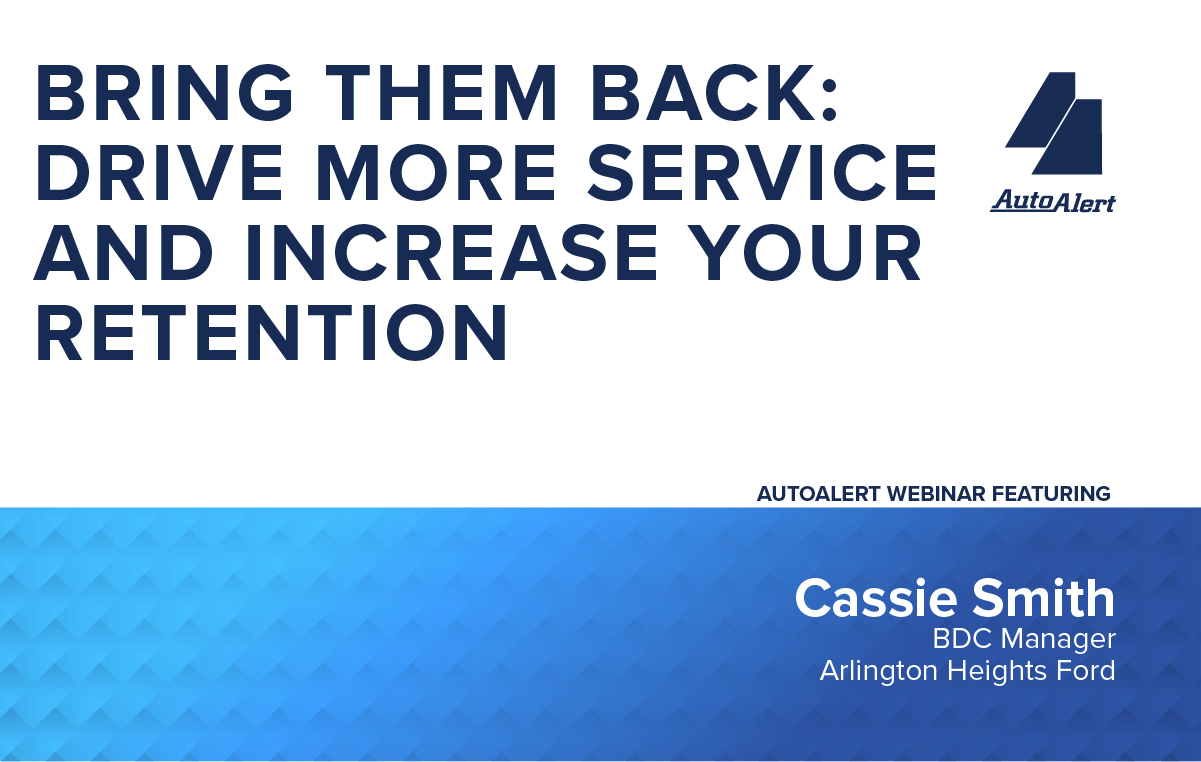 BRING THEM BACK: DRIVE MORE SERVICE AND INCREASE YOUR RETENTION

AutoAlert

AUTOALERT WEBINAR FEATURING

Cassie Smith
BDC Manager
Arlington Heights Ford